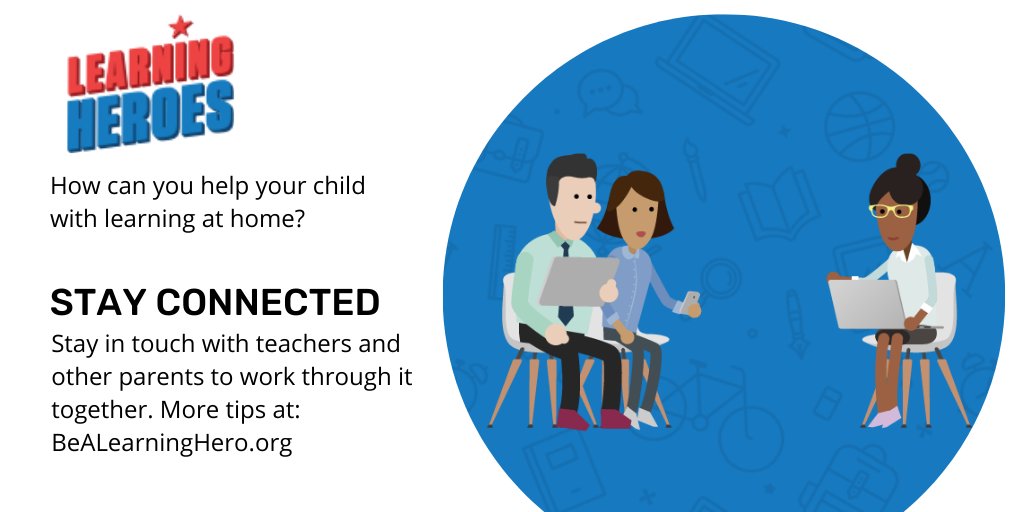 LEARNING HEROES

How can you help your child with learning at home?

STAY CONNECTED

Stay in touch with teachers and other parents to work through it together. More tips at: BeALearningHero.org